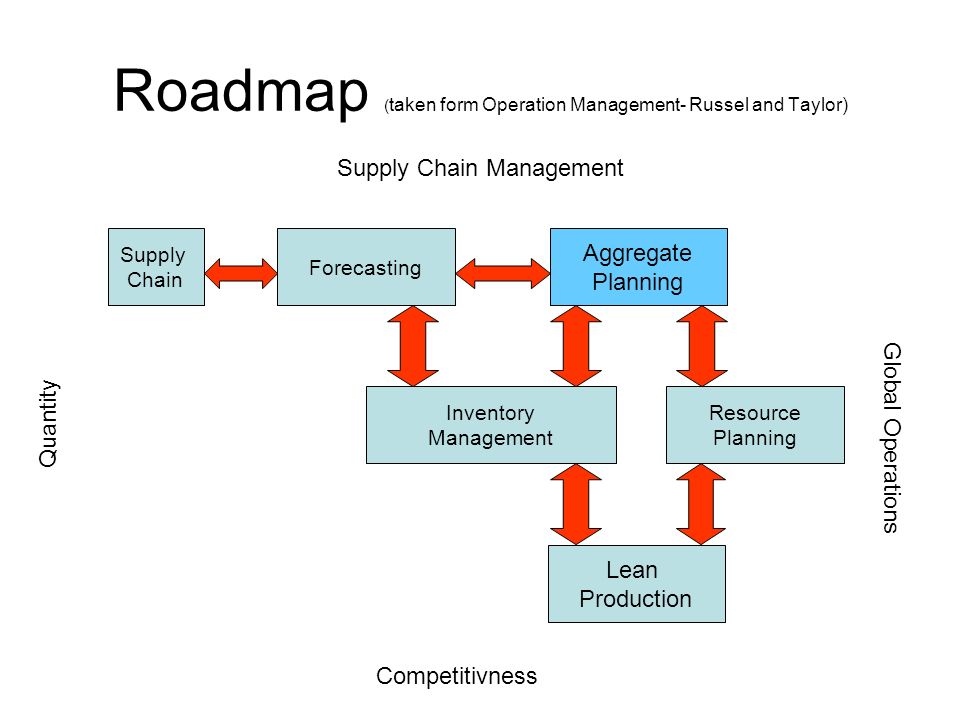 Roadmap (taken form Operation Management- Russel and Taylor)

Supply Chain Management

Supply Chain

Forecasting

Aggregate Planning

Quantity

Inventory Management

Resource Planning

Global Operations

Lean Production

Competitivness